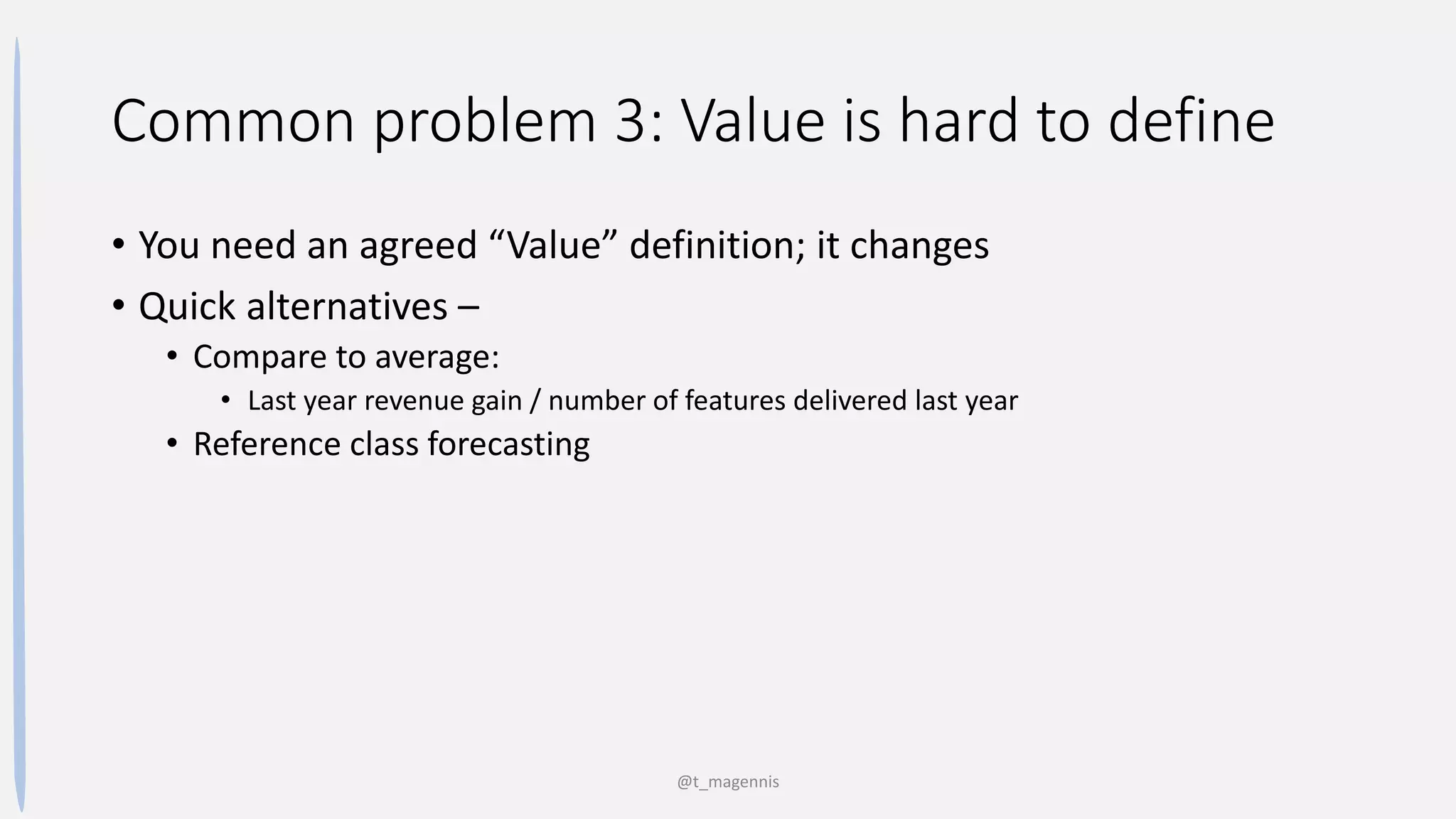 Common problem 3: Value is hard to define

• You need an agreed “Value” definition; it changes
• Quick alternatives –
  • Compare to average:
    • Last year revenue gain / number of features delivered last year
  • Reference class forecasting

@t_magennis